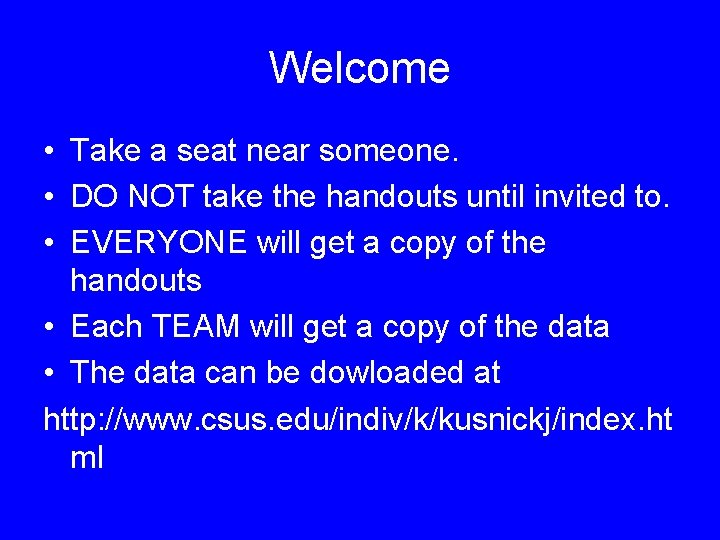 Welcome

• Take a seat near someone.
• DO NOT take the handouts until invited to.
• EVERYONE will get a copy of the handouts
• Each TEAM will get a copy of the data
• The data can be dowloaded at

http://www.csus.edu/indiv/k/kusnickj/index.html